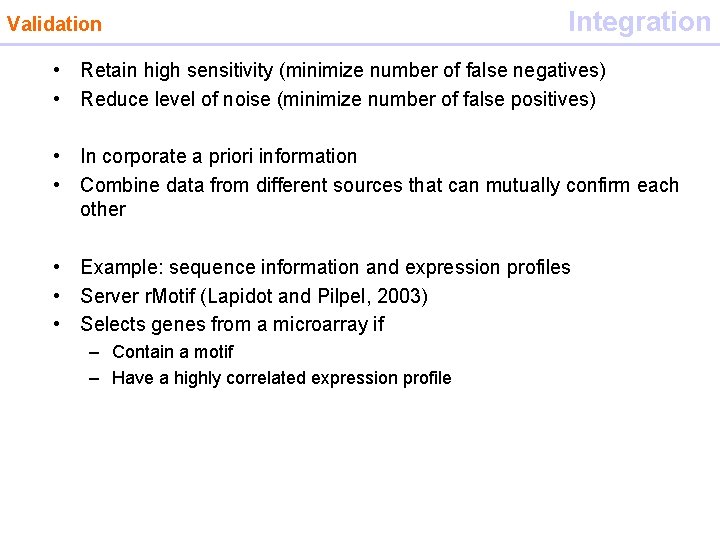 Validation

Integration

• Retain high sensitivity (minimize number of false negatives)
• Reduce level of noise (minimize number of false positives)

• In corporate a priori information
• Combine data from different sources that can mutually confirm each other

• Example: sequence information and expression profiles
• Server rMotif (Lapidot and Pilpel, 2003)
• Selects genes from a microarray if
– Contain a motif
– Have a highly correlated expression profile